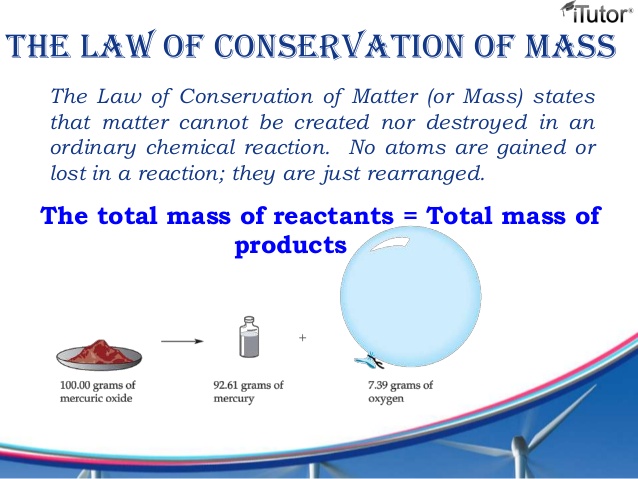 iTutor®

THE LAW OF CONSERVATION OF MASS

The Law of Conservation of Matter (or Mass) states that matter cannot be created nor destroyed in an ordinary chemical reaction. No atoms are gained or lost in a reaction; they are just rearranged.

The total mass of reactants = Total mass of products

100.00 grams of mercuric oxide

92.61 grams of mercury

+

7.39 grams of oxygen